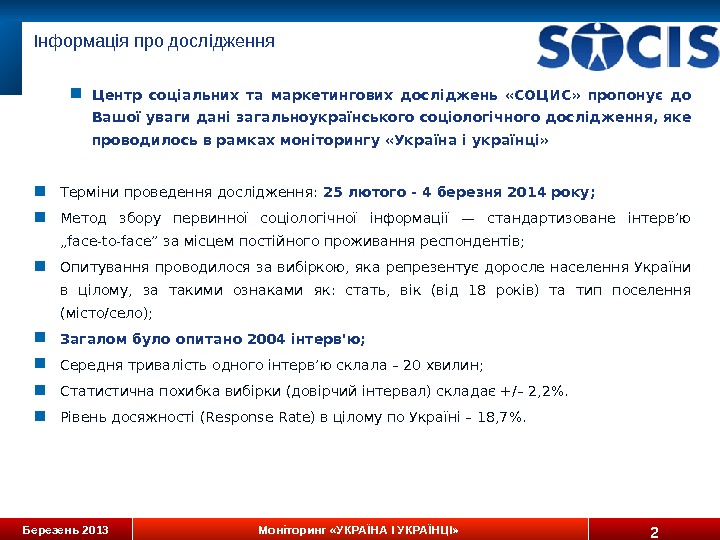 Інформація про дослідження

SOCIS

Центр соціальних та маркетингових досліджень «СОЦИС» пропонує до Вашої уваги дані загальноукраїнського соціологічного дослідження, яке проводилось в рамках моніторингу «Україна і українці»

Терміни проведення дослідження: 25 лютого - 4 березня 2014 року;

Метод збору первинної соціологічної інформації — стандартизоване інтерв'ю „face-to-face" за місцем постійного проживання респондентів;

Опитування проводилося за вибіркою, яка репрезентує доросле населення України в цілому, за такими ознаками як: стать, вік (від 18 років) та тип поселення (місто/село);

Загалом було опитано 2004 інтерв'ю;

Середня тривалість одного інтерв'ю склала – 20 хвилин;

Статистична похибка вибірки (довірчий інтервал) складає +/– 2,2%.

Рівень досяжності (Response Rate) в цілому по Україні – 18,7%.

Березень 2013

Моніторинг «УКРАЇНА І УКРАЇНЦІ»

2